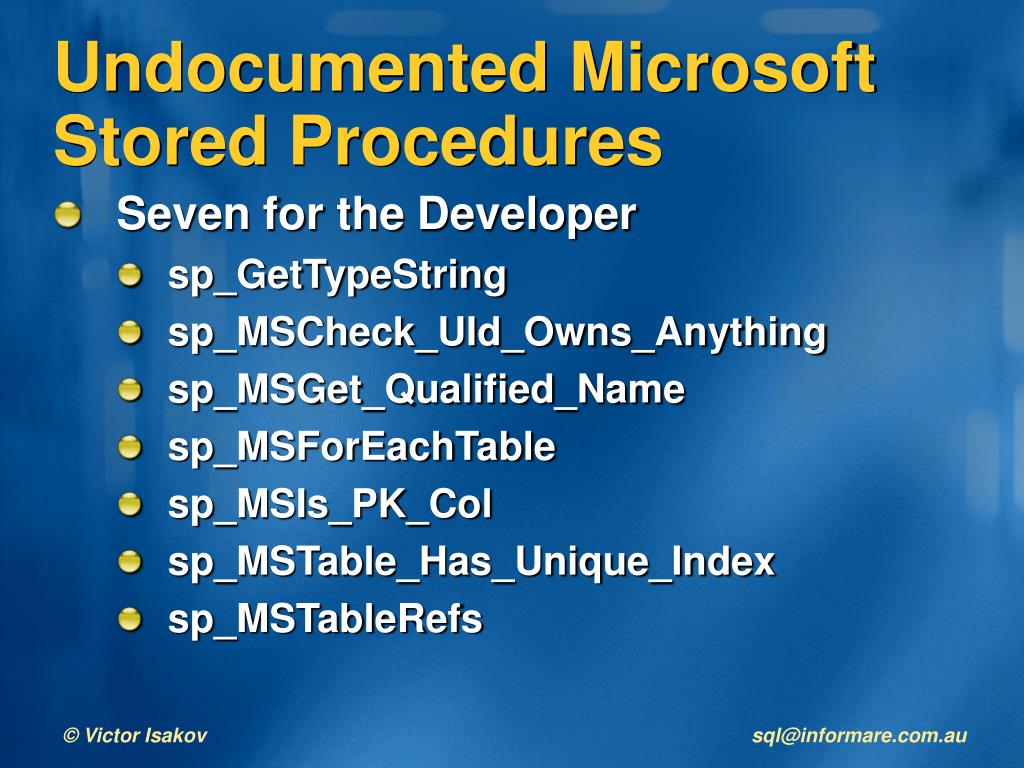 Undocumented Microsoft Stored Procedures

Seven for the Developer

sp_GetTypeString

sp_MSCheck_UId_Owns_Anything

sp_MSGet_Qualified_Name

sp_MSForEachTable

sp_MSIs_PK_Col

sp_MSTable_Has_Unique_Index

sp_MSTableRefs

© Victor Isakov

sql@informare.com.au